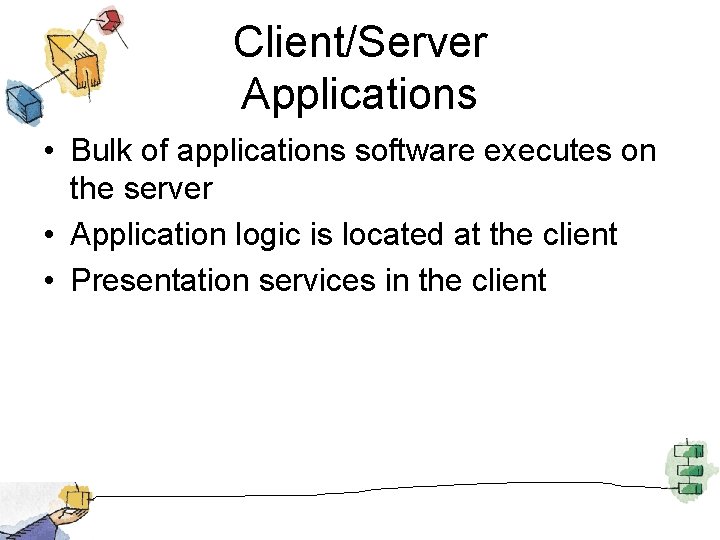 Client/Server Applications

• Bulk of applications software executes on the server
• Application logic is located at the client
• Presentation services in the client